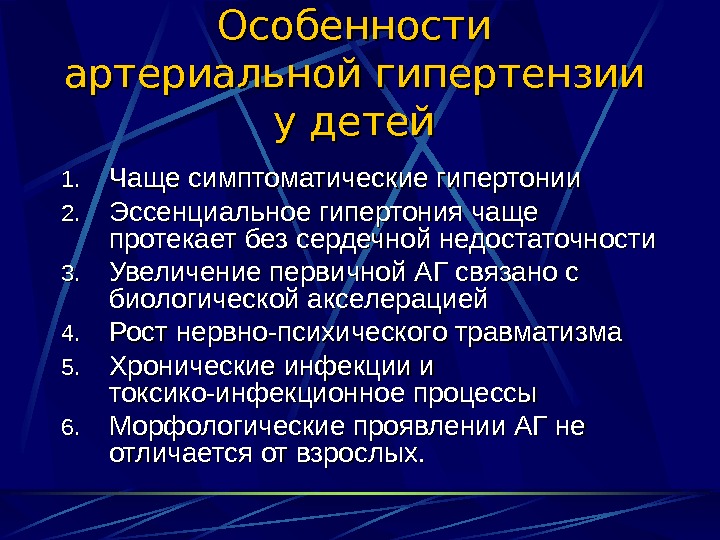 Особенности артериальной гипертензии у детей

1. Чаще симптоматические гипертонии
2. Эссенциальное гипертония чаще протекает без сердечной недостаточности
3. Увеличение первичной АГ связано с биологической акселерацией
4. Рост нервно-психического травматизма
5. Хронические инфекции и токсико-инфекционное процессы
6. Морфологические проявлении АГ не отличается от взрослых.